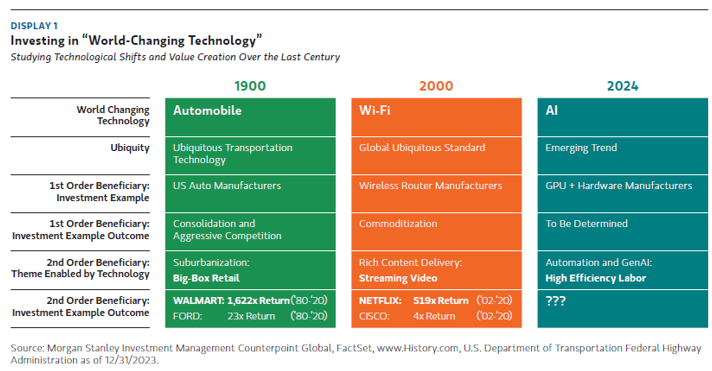 DISPLAY 1
Investing in "World-Changing Technology"
Studying Technological Shifts and Value Creation Over the Last Century

| | 1900 | 2000 | 2024 |
|---|---|---|---|
| World Changing Technology | Automobile | Wi-Fi | AI |
| Ubiquity | Ubiquitous Transportation Technology | Global Ubiquitous Standard | Emerging Trend |
| 1st Order Beneficiary: Investment Example | US Auto Manufacturers | Wireless Router Manufacturers | GPU + Hardware Manufacturers |
| 1st Order Beneficiary: Investment Example Outcome | Consolidation and Aggressive Competition | Commoditization | To Be Determined |
| 2nd Order Beneficiary: Theme Enabled by Technology | Suburbanization: Big-Box Retail | Rich Content Delivery: Streaming Video | Automation and GenAI: High Efficiency Labor |
| 2nd Order Beneficiary: Investment Example Outcome | WALMART: 1,622x Return ('80-'20) FORD: 23x Return ('80-'20) | NETFLIX: 519x Return ('02-'20) CISCO: 4x Return ('02-'20) | ??? |

Source: Morgan Stanley Investment Management Counterpoint Global, FactSet, www.History.com, U.S. Department of Transportation Federal Highway Administration as of 12/31/2023.